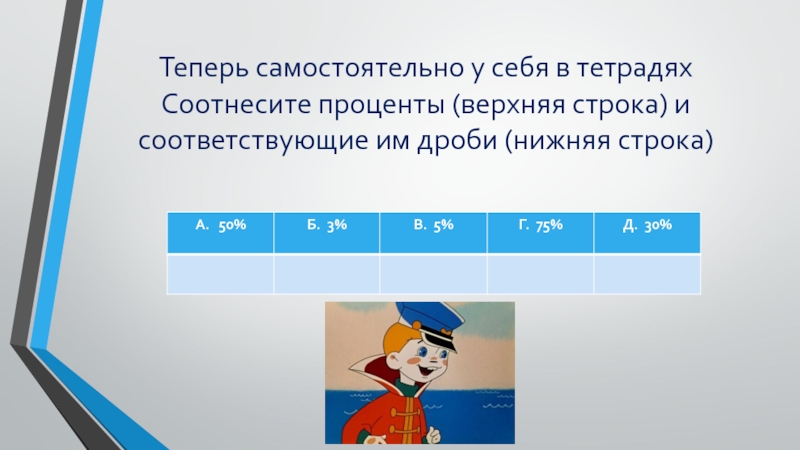 Теперь самостоятельно у себя в тетрадях Соотнесите проценты (верхняя строка) и соответствующие им дроби (нижняя строка)

| А. 50% | Б. 3% | В. 5% | Г. 75% | Д. 30% |
|---|---|---|---|---|
| | | | | |